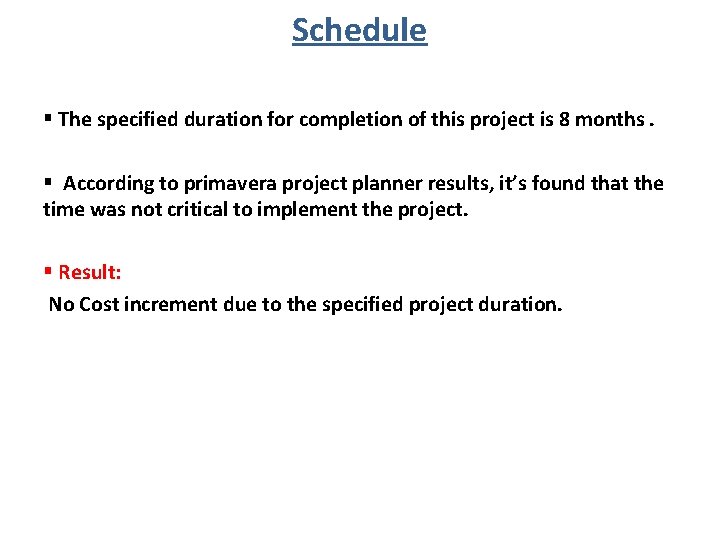 Schedule

▪ The specified duration for completion of this project is 8 months .

▪ According to primavera project planner results, it's found that the time was not critical to implement the project.

▪ Result:
No Cost increment due to the specified project duration.